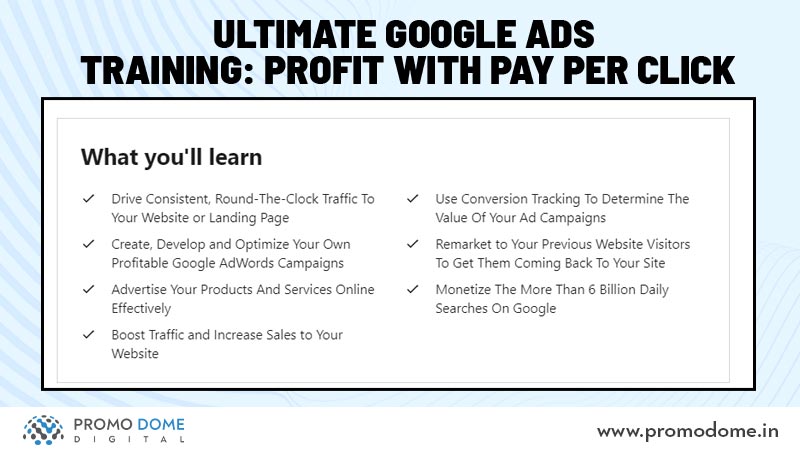 ULTIMATE GOOGLE ADS TRAINING: PROFIT WITH PAY PER CLICK

What you'll learn

✓ Drive Consistent, Round-The-Clock Traffic To Your Website or Landing Page

✓ Create, Develop and Optimize Your Own Profitable Google AdWords Campaigns

✓ Advertise Your Products And Services Online Effectively

✓ Boost Traffic and Increase Sales to Your Website

✓ Use Conversion Tracking To Determine The Value Of Your Ad Campaigns

✓ Remarket to Your Previous Website Visitors To Get Them Coming Back To Your Site

✓ Monetize The More Than 6 Billion Daily Searches On Google

PROMO DOME DIGITAL

www.promodome.in